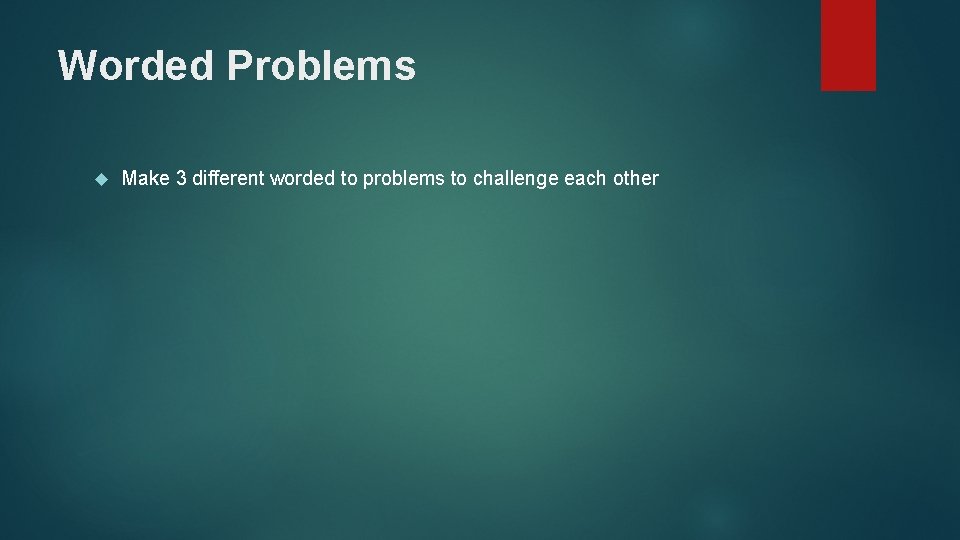 Worded Problems

Make 3 different worded to problems to challenge each other